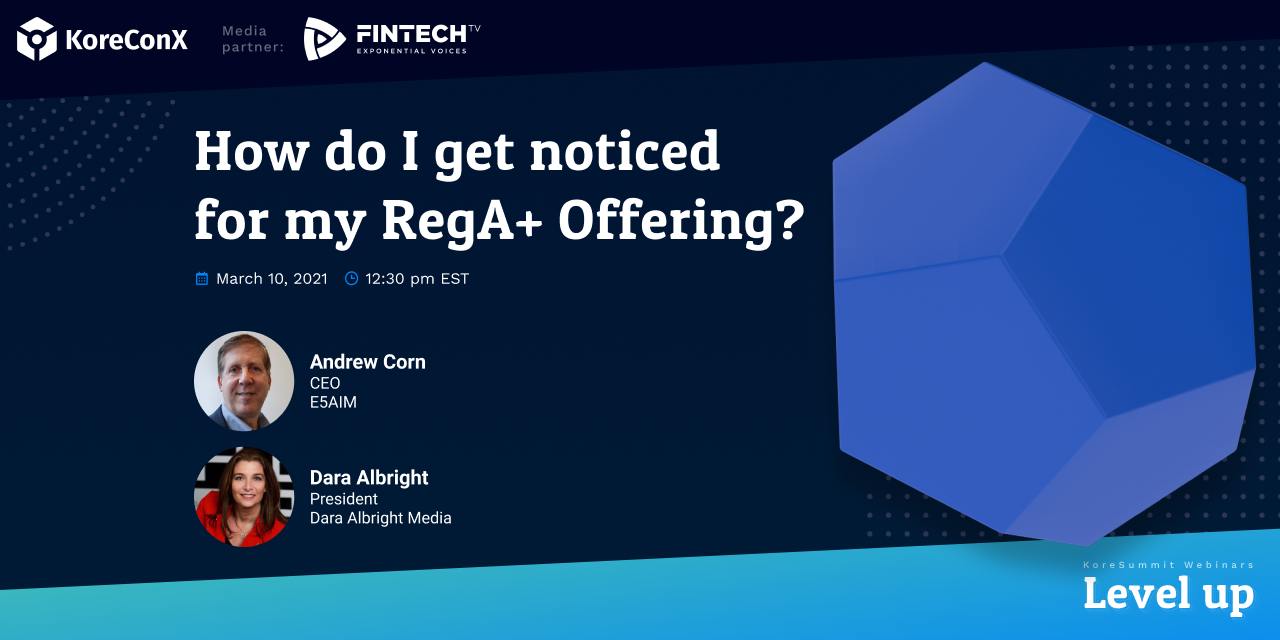 KoreConX

Media partner:

FINTECH TV
EXPONENTIAL VOICES

How do I get noticed for my RegA+ Offering?

March 10, 2021
12:30 pm EST

Andrew Corn
CEO
E5AIM

Dara Albright
President
Dara Albright Media

KoreSummit Webinars
Level up